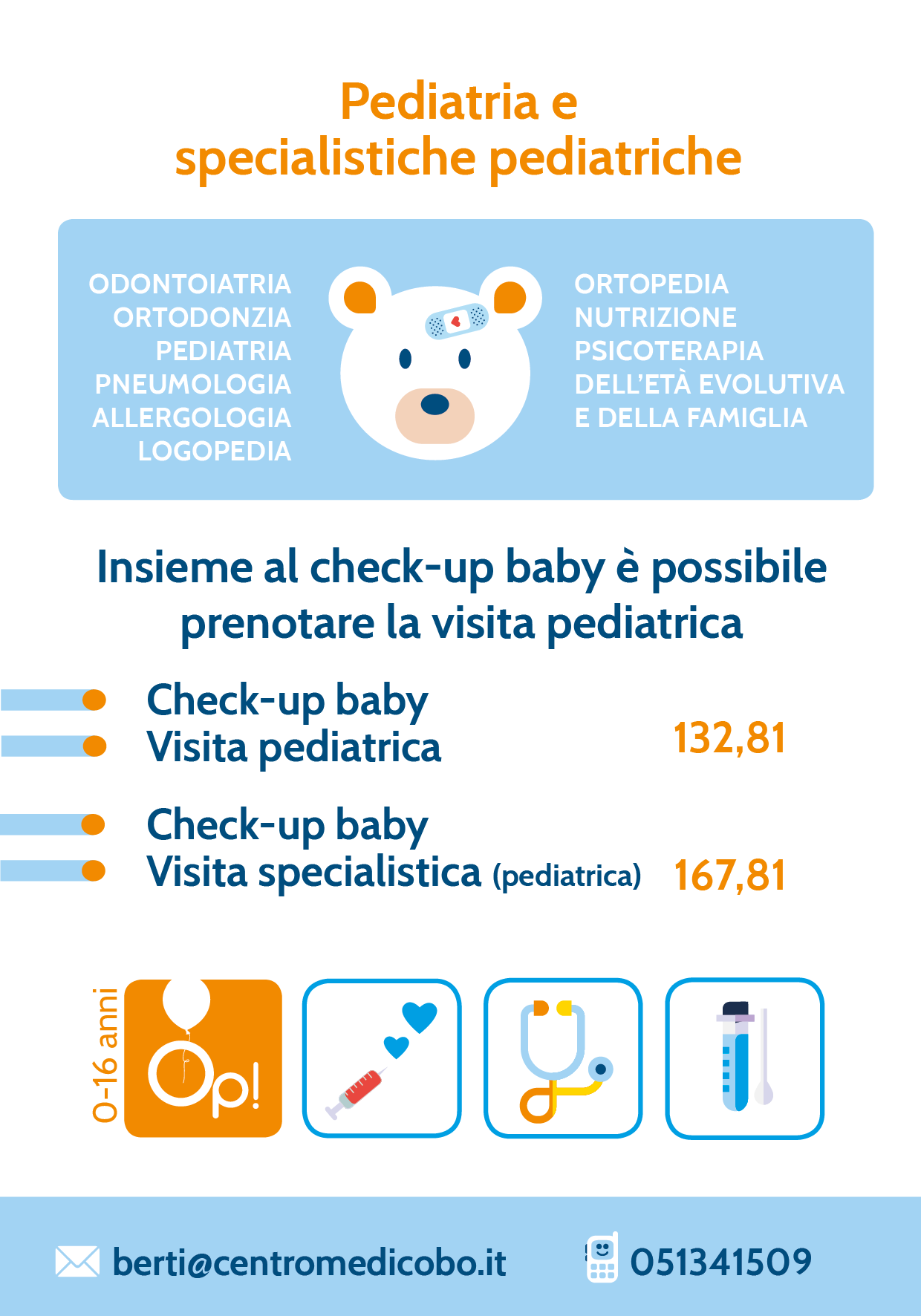 Pediatria e
specialistiche pediatriche

ODONTOIATRIA
ORTODONZIA
PEDIATRIA
PNEUMOLOGIA
ALLERGOLOGIA
LOGOPEDIA

ORTOPEDIA
NUTRIZIONE
PSICOTERAPIA
DELL'ETÀ EVOLUTIVA
E DELLA FAMIGLIA

Insieme al check-up baby è possibile prenotare la visita pediatrica

Check-up baby
Visita pediatrica
132,81

Check-up baby
Visita specialistica (pediatrica)
167,81

0-16 anni
Op!

berti@centromedicobo.it
051341509